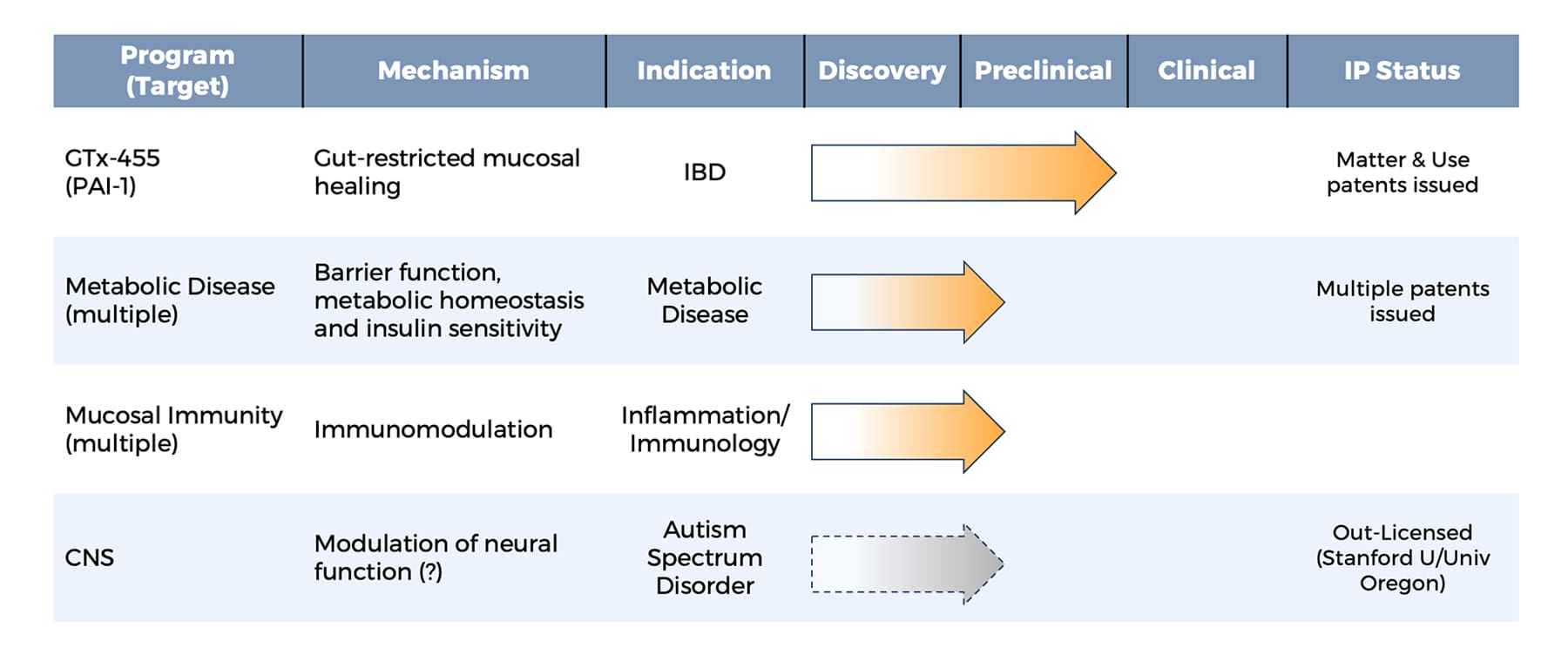 | Program (Target) | Mechanism | Indication | Discovery | Preclinical | Clinical | IP Status |
|---|---|---|---|---|---|---|
| GTx-455 (PAI-1) | Gut-restricted mucosal healing | IBD | | | | Matter & Use patents issued |
| Metabolic Disease (multiple) | Barrier function, metabolic homeostasis and insulin sensitivity | Metabolic Disease | | | | Multiple patents issued |
| Mucosal Immunity (multiple) | Immunomodulation | Inflammation/ Immunology | | | | |
| CNS | Modulation of neural function (?) | Autism Spectrum Disorder | | | | Out-Licensed (Stanford U/Univ Oregon) |